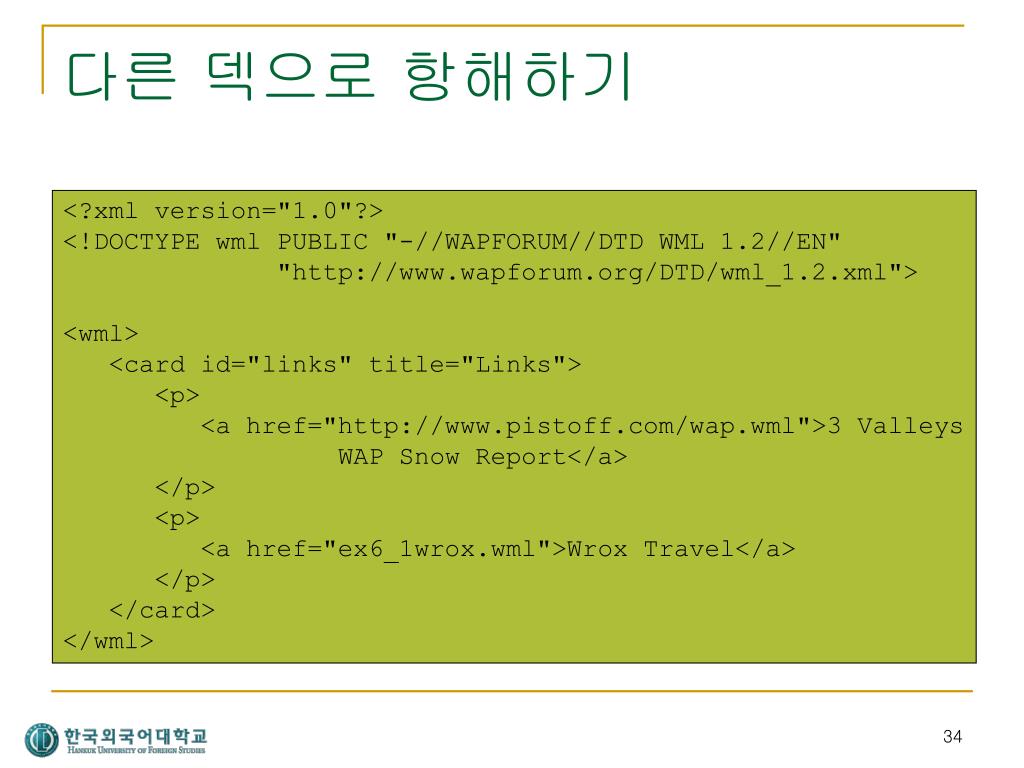 다른 덱으로 항해하기

<?xml version="1.0"?>
<!DOCTYPE wml PUBLIC "-//WAPFORUM//DTD WML 1.2//EN"
"http://www.wapforum.org/DTD/wml_1.2.xml">

<wml>
<card id="links" title="Links">
<p>
<a href="http://www.pistoff.com/wap.wml">3 Valleys WAP Snow Report</a>
</p>
<p>
<a href="ex6_1wrox.wml">Wrox Travel</a>
</p>
</card>
</wml>

한국외국어대학교
HANKUK UNIVERSITY OF FOREIGN STUDIES

34